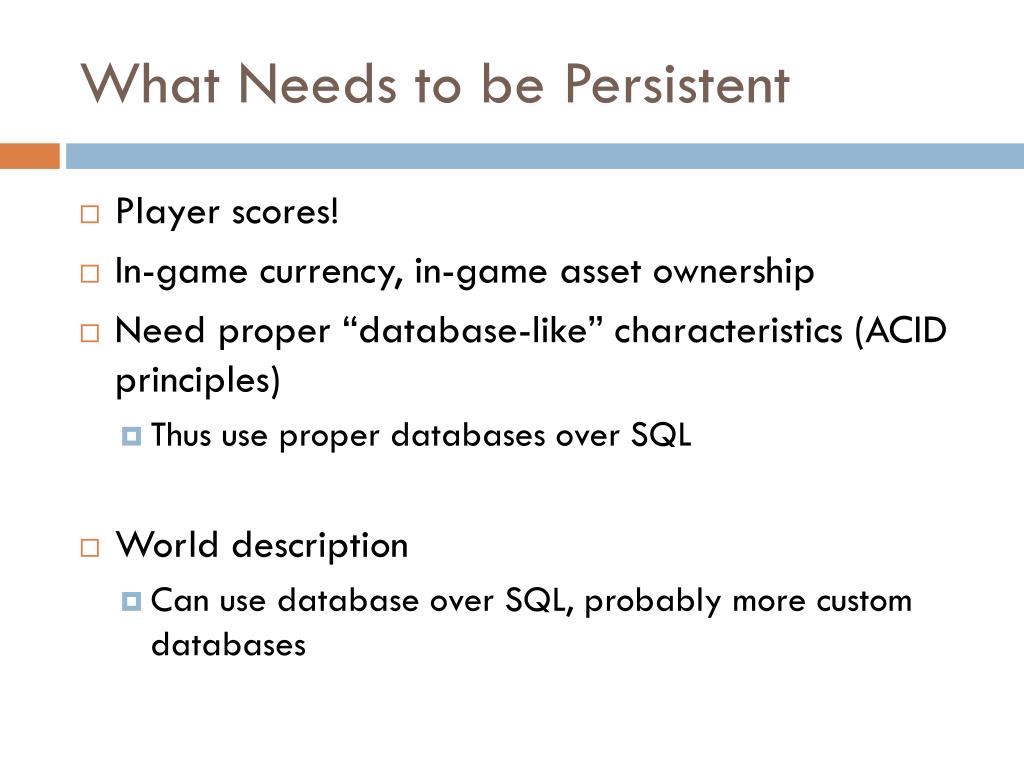 What Needs to be Persistent

Player scores!

In-game currency, in-game asset ownership

Need proper “database-like” characteristics (ACID principles)

Thus use proper databases over SQL

World description

Can use database over SQL, probably more custom databases